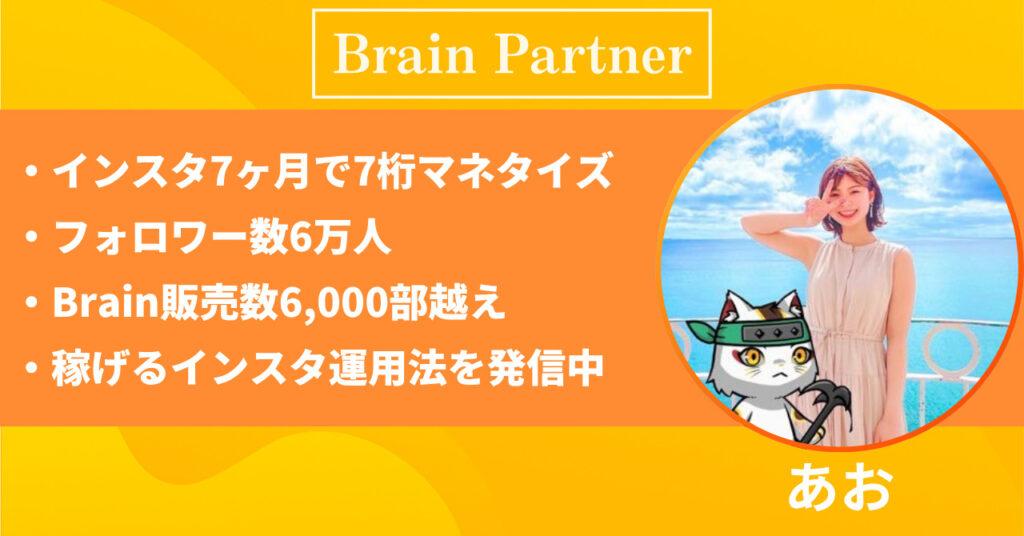 Brain Partner

・インスタ7ヶ月で7桁マネタイズ
・フォロワー数6万人
・Brain販売数6,000部越え
・稼げるインスタ運用法を発信中

あお